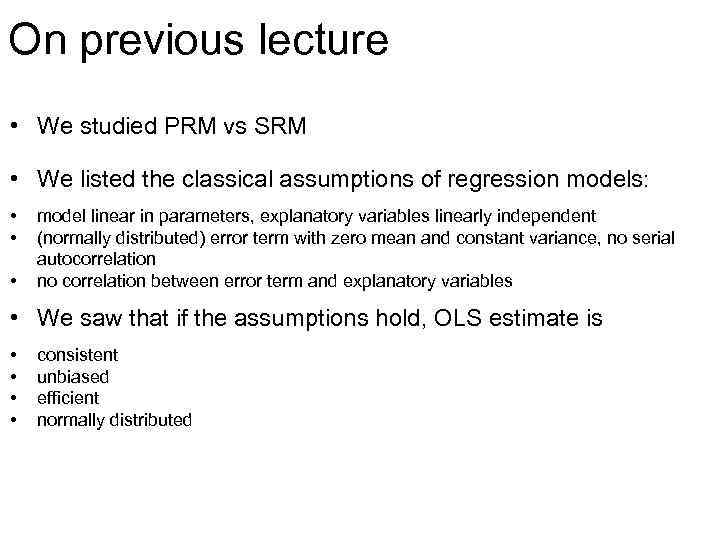 On previous lecture

• We studied PRM vs SRM

• We listed the classical assumptions of regression models:

• model linear in parameters, explanatory variables linearly independent
• (normally distributed) error term with zero mean and constant variance, no serial autocorrelation
• no correlation between error term and explanatory variables

• We saw that if the assumptions hold, OLS estimate is

• consistent
• unbiased
• efficient
• normally distributed